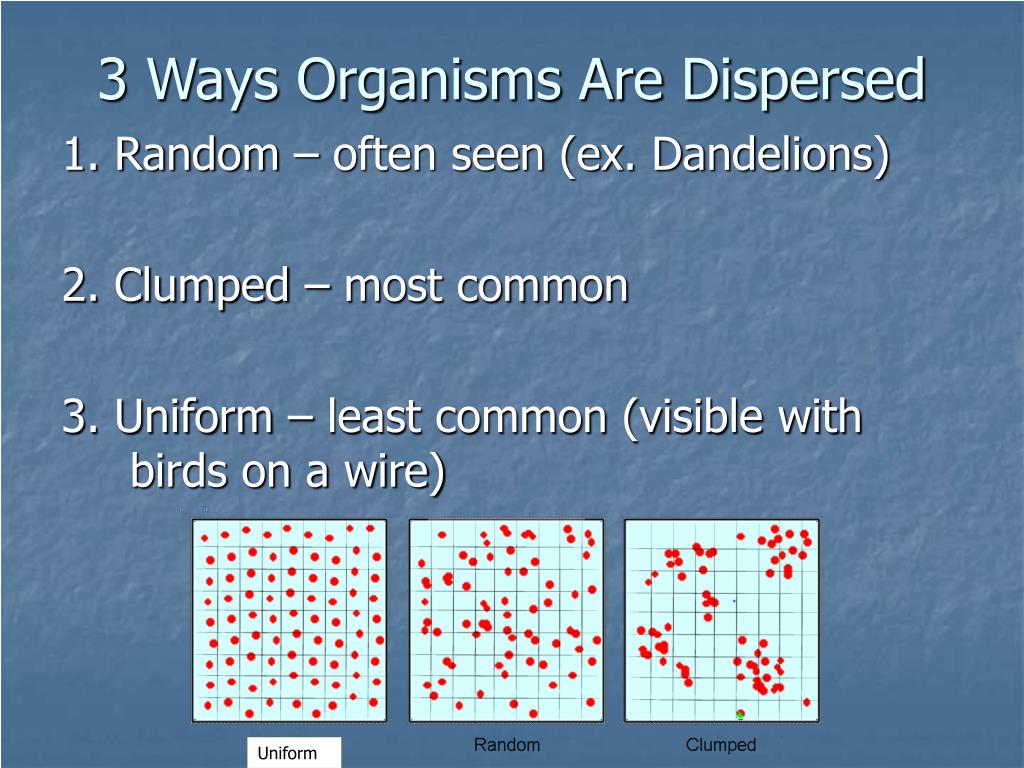 3 Ways Organisms Are Dispersed

1. Random – often seen (ex. Dandelions)

2. Clumped – most common

3. Uniform – least common (visible with birds on a wire)

Uniform

Random

Clumped